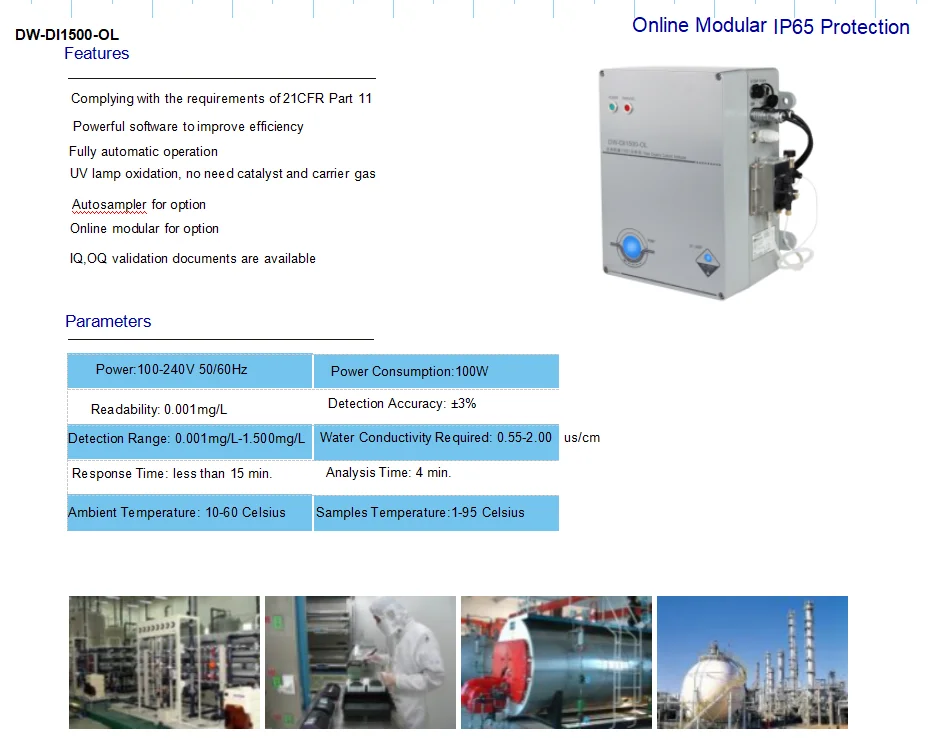 DW-DI1500-OL

Online Modular IP65 Protection

Features

Complying with the requirements of 21CFR Part 11

Powerful software to improve efficiency

Fully automatic operation

UV lamp oxidation, no need catalyst and carrier gas

Autosampler for option

Online modular for option

IQ,OQ validation documents are available

DW-DI1500-OL

Parameters

| Power:100-240V 50/60Hz | Power Consumption:100W |
|---|---|
| Readability: 0.001mg/L | Detection Accuracy: ±3% |
| Detection Range: 0.001mg/L-1.500mg/L | Water Conductivity Required: 0.55-2.00 us/cm |
| Response Time: less than 15 min. | Analysis Time: 4 min. |
| Ambient Temperature: 10-60 Celsius | Samples Temperature:1-95 Celsius |